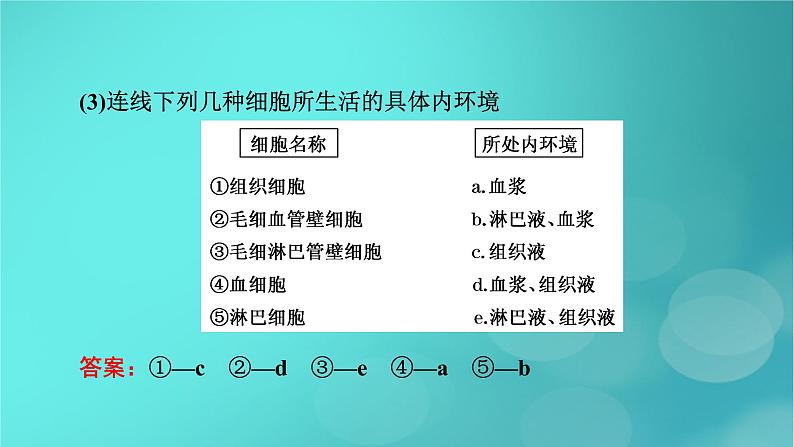 (3)连线下列几种细胞所生活的具体内环境

细胞名称

①组织细胞
②毛细血管壁细胞
③毛细淋巴管壁细胞
④血细胞
⑤淋巴细胞

所处内环境

a.血浆
b.淋巴液、血浆
c.组织液
d.血浆、组织液
e.淋巴液、组织液

答案：①—c ②—d ③—e ④—a ⑤—b